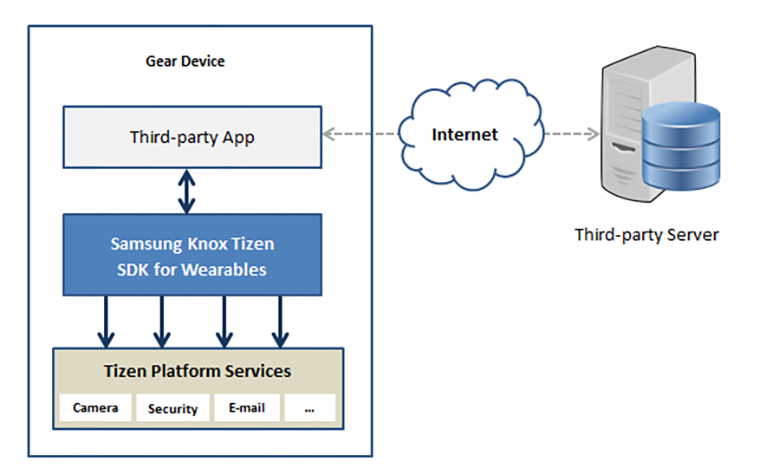 Gear Device

Third-party App

Samsung Knox Tizen SDK for Wearables

Tizen Platform Services

Camera

Security

E-mail

...

Internet

Third-party Server